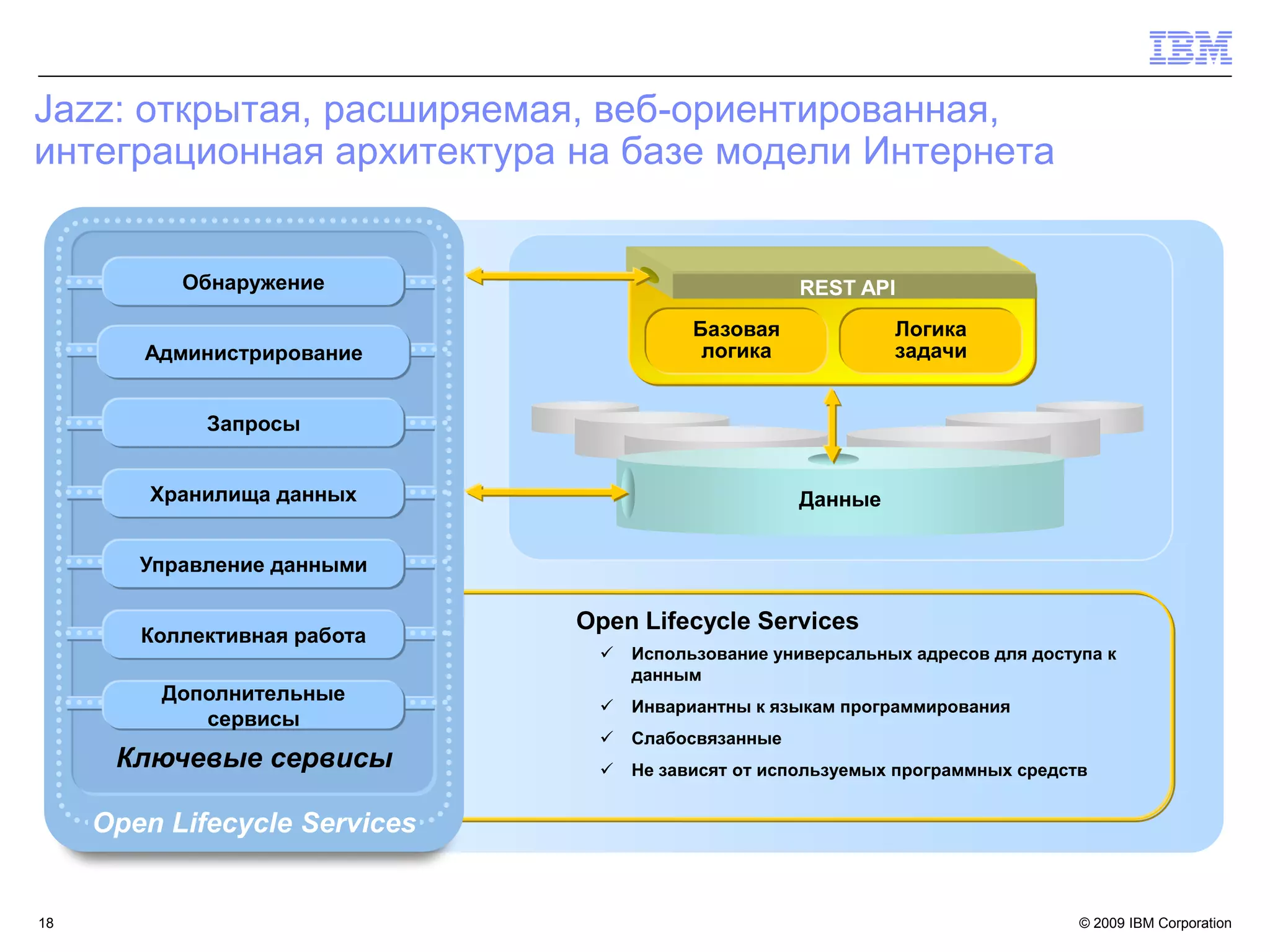 IBM

Jazz: открытая, расширяемая, веб-ориентированная, интеграционная архитектура на базе модели Интернета

Обнаружение

Администрирование

Запросы

Хранилища данных

Управление данными

Коллективная работа

Дополнительные сервисы

Ключевые сервисы

Open Lifecycle Services

REST API

Базовая логика

Логика задачи

Данные

Open Lifecycle Services

✓ Использование универсальных адресов для доступа к данным

✓ Инвариантны к языкам программирования

✓ Слабосвязанные

✓ Не зависят от используемых программных средств

18

© 2009 IBM Corporation